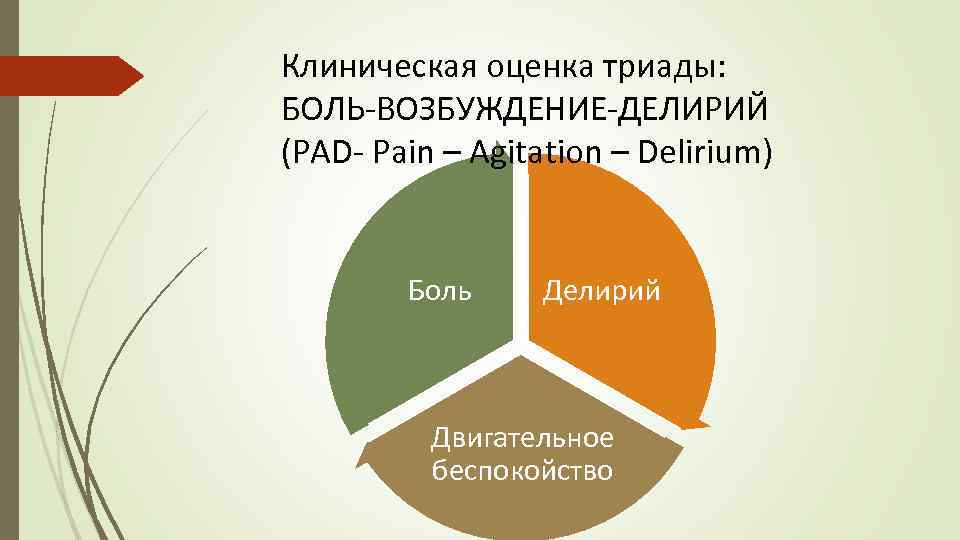 Клиническая оценка триады:
БОЛЬ-ВОЗБУЖДЕНИЕ-ДЕЛИРИЙ
(PAD- Pain – Agitation – Delirium)

Боль

Делирий

Двигательное беспокойство